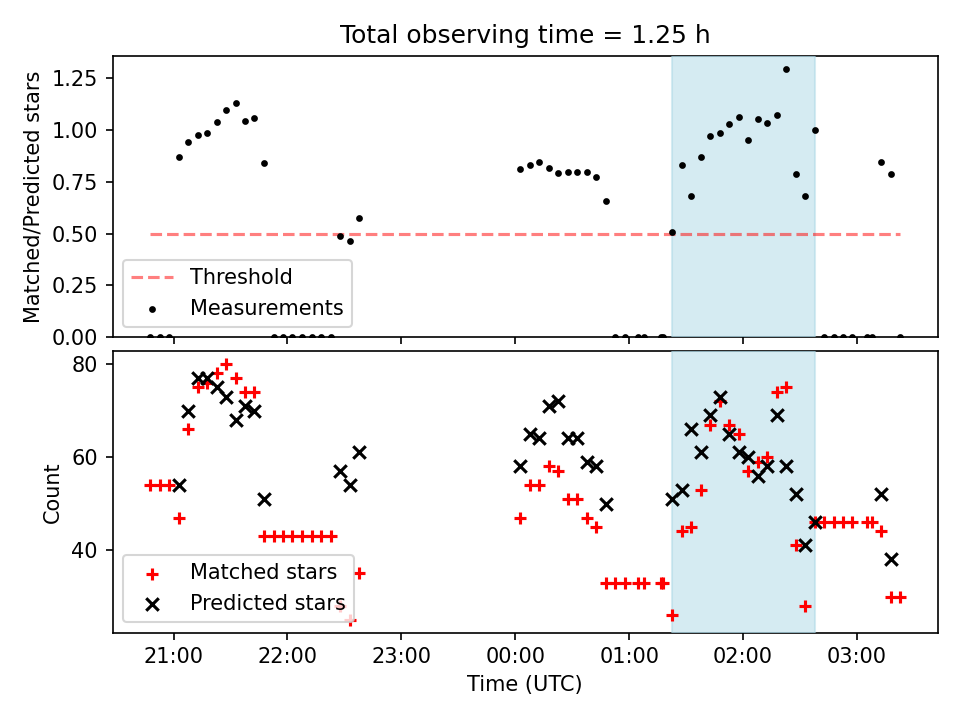 Total observing time = 1.25 h

Matched/Predicted stars

1.25
1.00
0.75
0.50
0.25
0.00

Threshold
Measurements

Count

80
60
40

Matched stars
Predicted stars

21:00
22:00
23:00
00:00
01:00
02:00
03:00

Time (UTC)